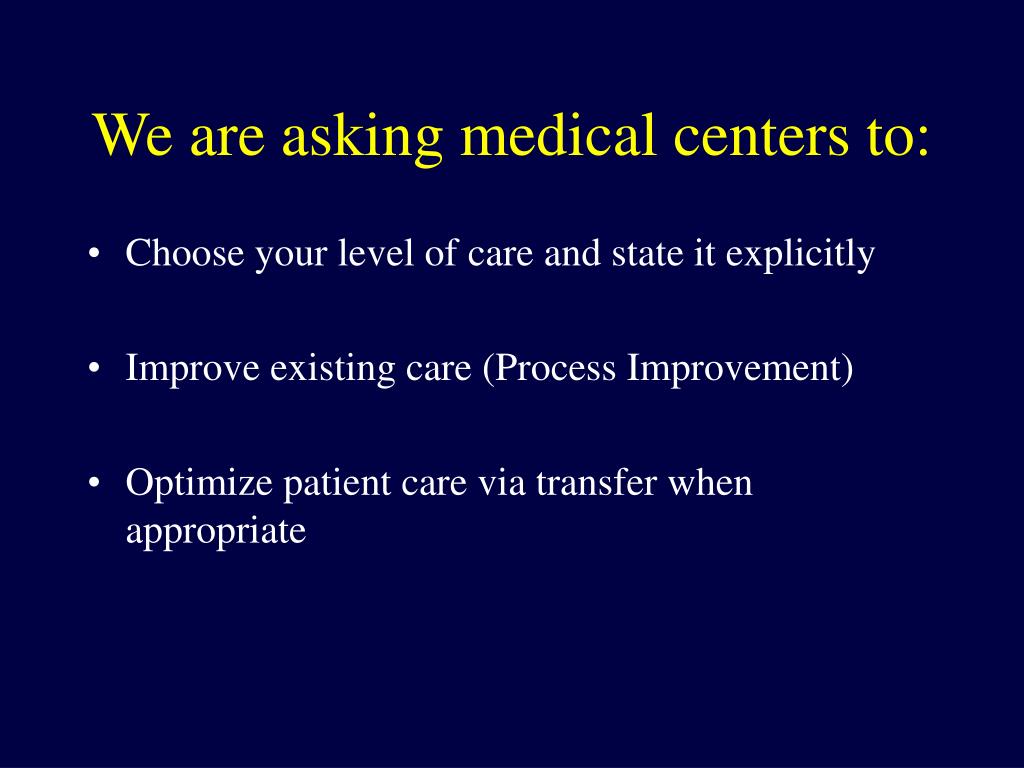 We are asking medical centers to:

• Choose your level of care and state it explicitly

• Improve existing care (Process Improvement)

• Optimize patient care via transfer when appropriate